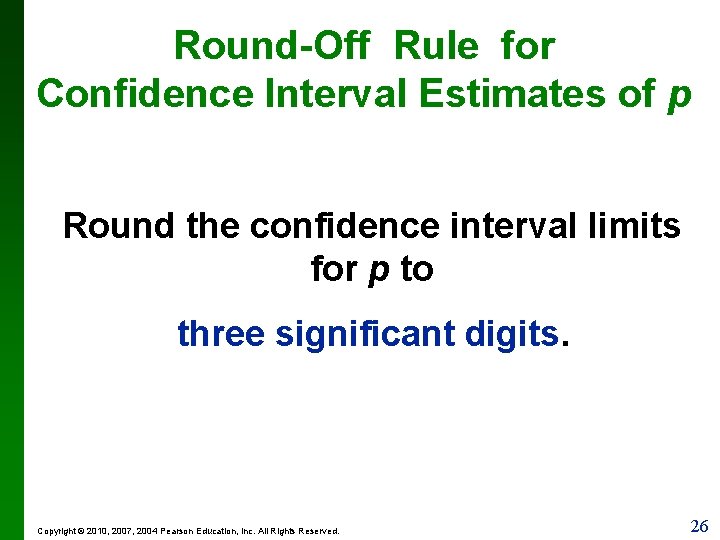 Round-Off Rule for Confidence Interval Estimates of $p$

Round the confidence interval limits for $p$ to

three significant digits.

Copyright © 2010, 2007, 2004 Pearson Education, Inc. All Rights Reserved.

26